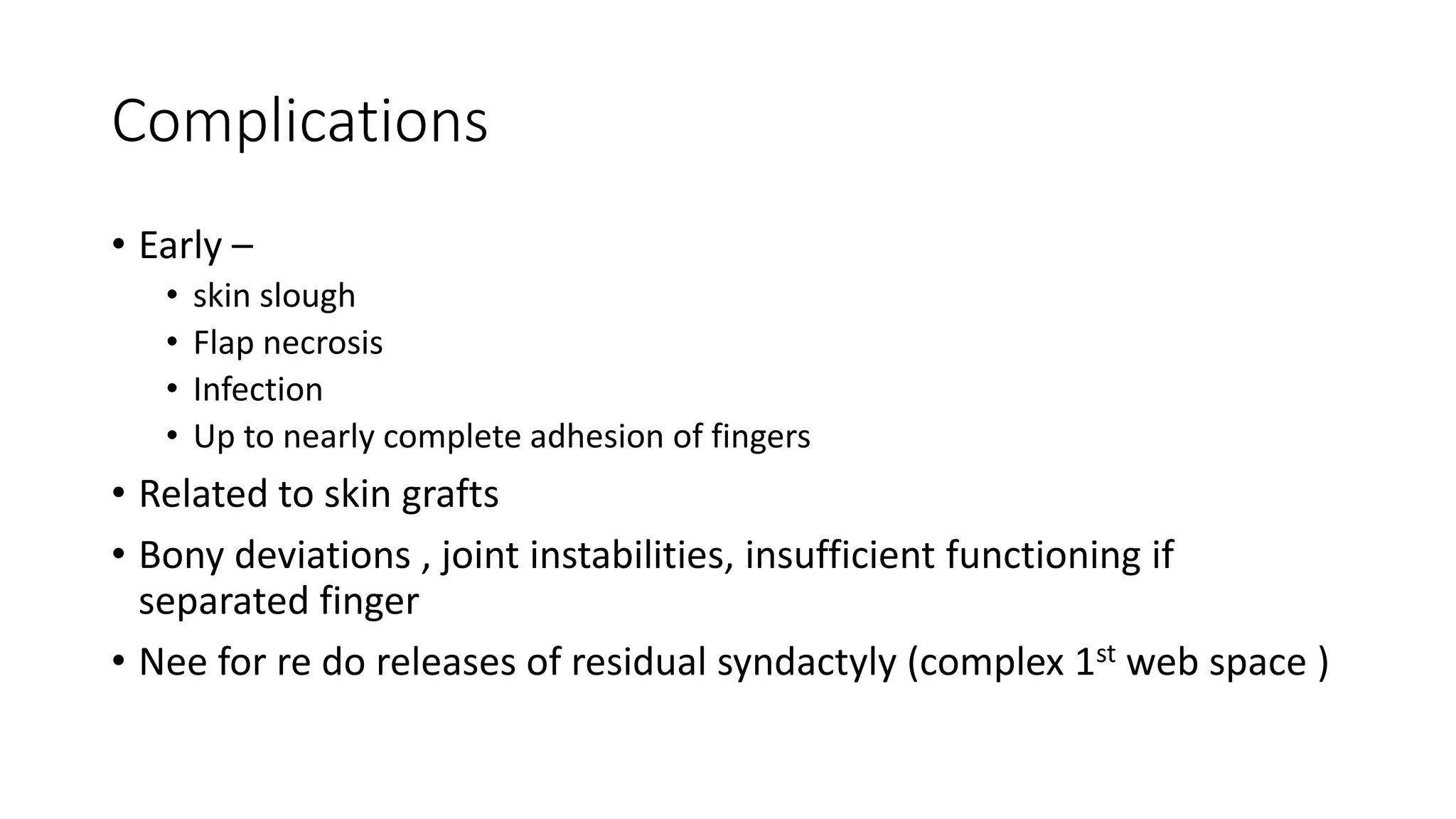 Complications

• Early –
  • skin slough
  • Flap necrosis
  • Infection
  • Up to nearly complete adhesion of fingers
• Related to skin grafts
• Bony deviations , joint instabilities, insufficient functioning if separated finger
• Nee for re do releases of residual syndactyly (complex 1$^{st}$ web space )